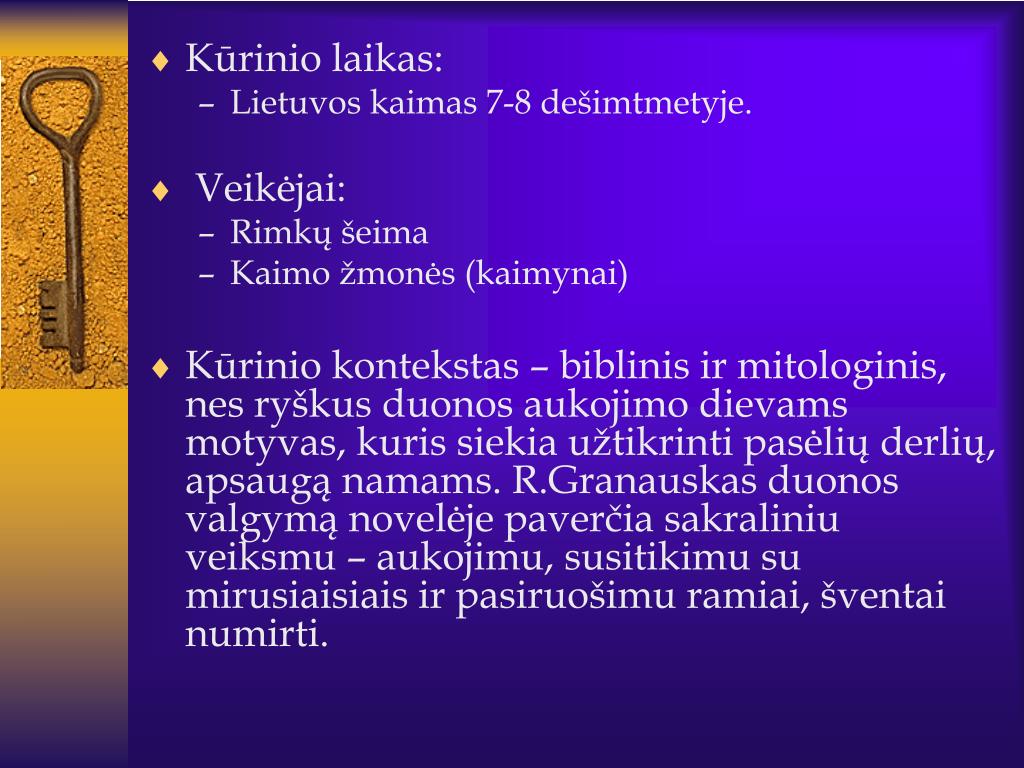 ♦ Kūrinio laikas:
– Lietuvos kaimas 7-8 dešimtmetyje.

♦ Veikėjai:
– Rimkų šeima
– Kaimo žmonės (kaimynai)

♦ Kūrinio kontekstas – biblinis ir mitologinis, nes ryškus duonos aukojimo dievams motyvas, kuris siekia užtikrinti pasėlių derlių, apsaugą namams. R.Granauskas duonos valgymą novelėje paverčia sakraliniu veiksmu – aukojimu, susitikimu su mirusiaisiais ir pasiruošimu ramiai, šventai numirti.